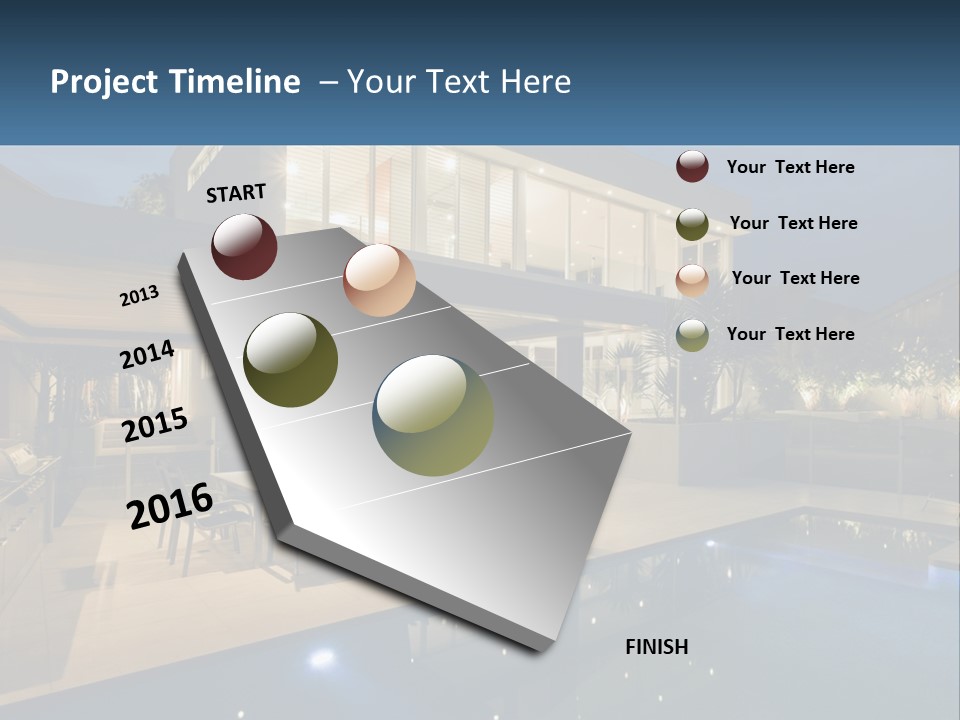 Project Timeline – Your Text Here

START

2013

2014

2015

2016

FINISH

Your Text Here

Your Text Here

Your Text Here

Your Text Here